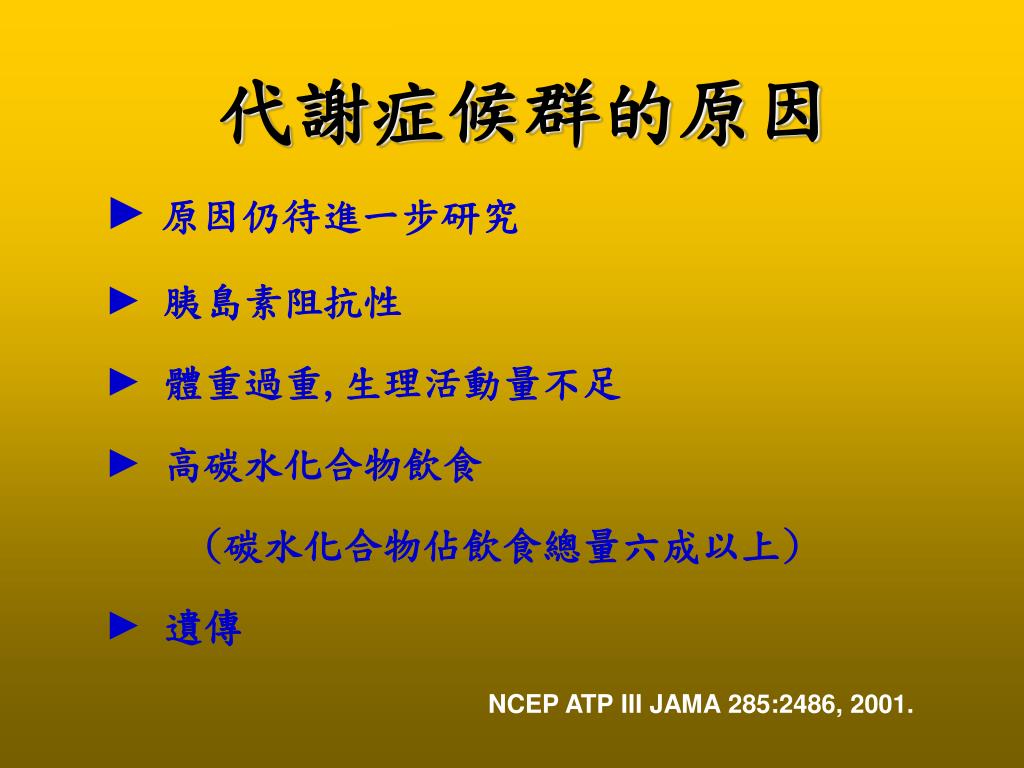 代謝症候群的原因

► 原因仍待進一步研究

► 胰島素阻抗性

► 體重過重, 生理活動量不足

► 高碳水化合物飲食

（碳水化合物佔飲食總量六成以上）

► 遺傳

NCEP ATP III JAMA 285:2486, 2001.